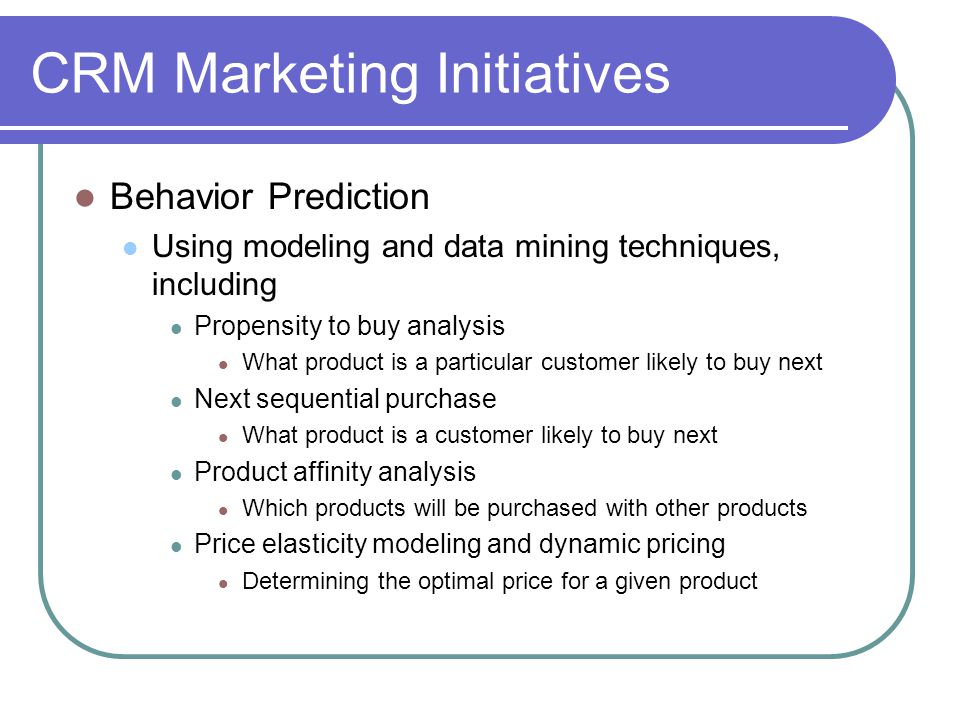 CRM Marketing Initiatives

Behavior Prediction

Using modeling and data mining techniques, including

Propensity to buy analysis

What product is a particular customer likely to buy next

Next sequential purchase

What product is a customer likely to buy next

Product affinity analysis

Which products will be purchased with other products

Price elasticity modeling and dynamic pricing

Determining the optimal price for a given product